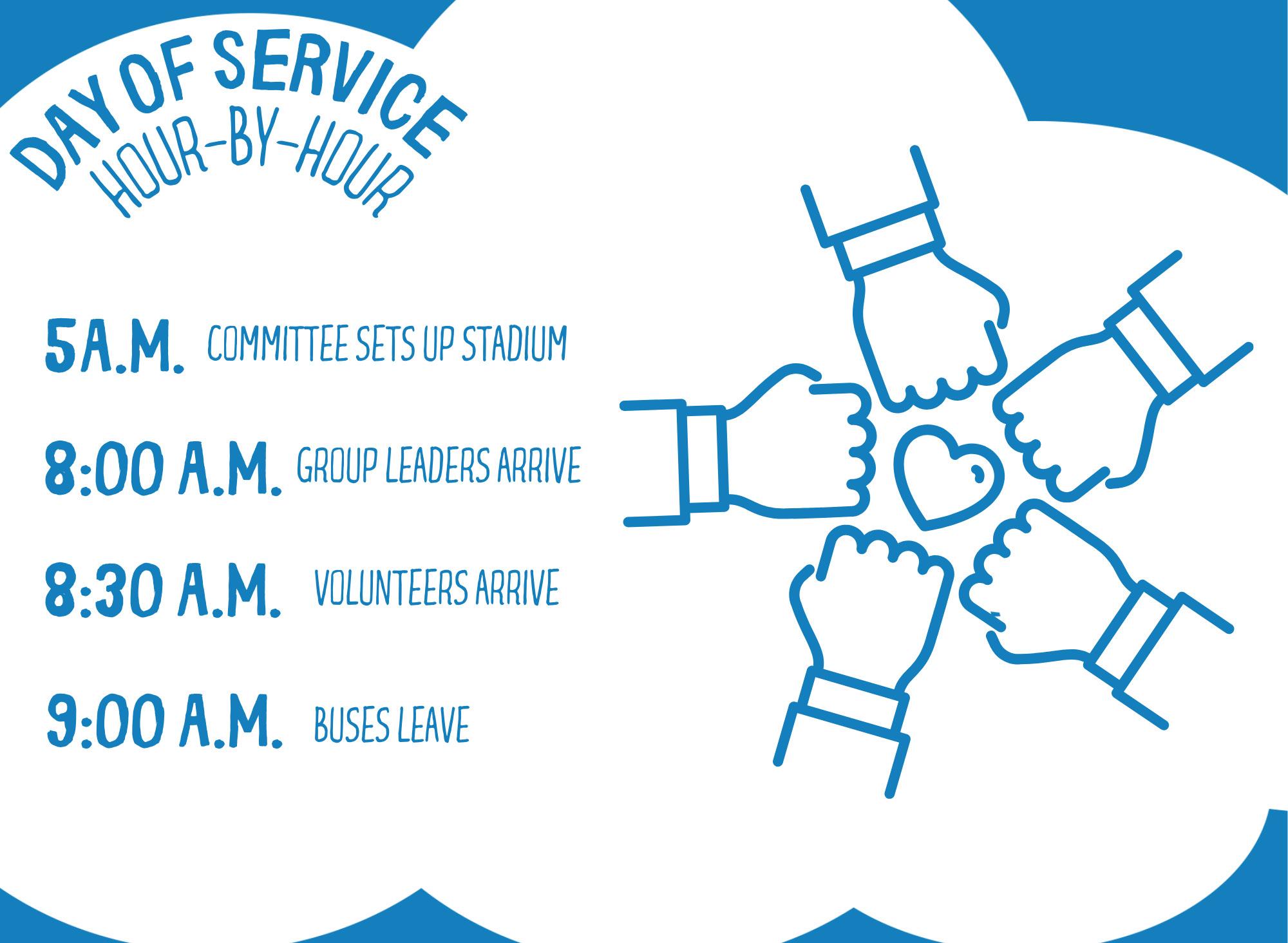 DAY OF SERVICE
HOUR-BY-HOUR

5A.M. COMMITTEE SETS UP STADIUM

8:00 A.M. GROUP LEADERS ARRIVE

8:30 A.M. VOLUNTEERS ARRIVE

9:00 A.M. BUSES LEAVE